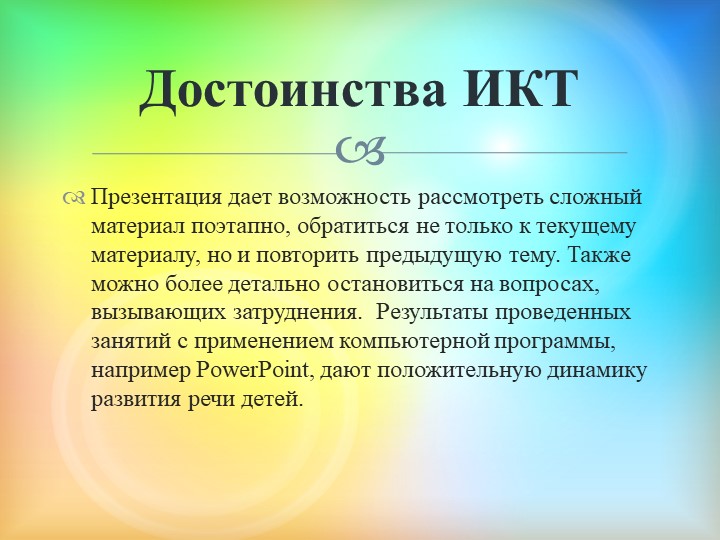 Достоинства ИКТ

Презентация дает возможность рассмотреть сложный материал поэтапно, обратиться не только к текущему материалу, но и повторить предыдущую тему. Также можно более детально остановиться на вопросах, вызывающих затруднения.  Результаты проведенных занятий с применением компьютерной программы, например PowerPoint, дают положительную динамику развития речи детей.